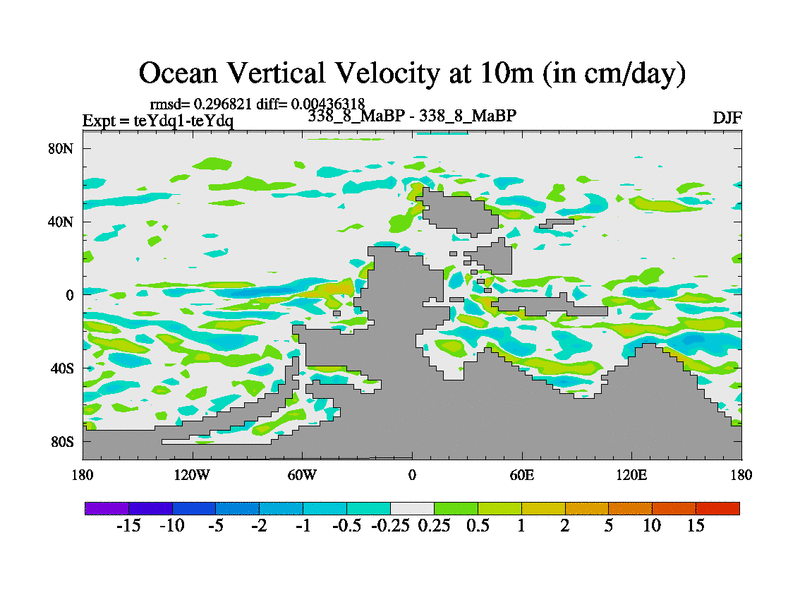 Ocean Vertical Velocity at 10m (in cm/day)

rmsd= 0.296821 diff= 0.00436318

Expt = teYdq1-teYdq

338_8_MaBP - 338_8_MaBP

DJF

80N
40N
0
40S
80S

180 120W 60W 0 60E 120E 180

-15 -10 -5 -2 -1 -0.5 -0.25 0.25 0.5 1 2 5 10 15